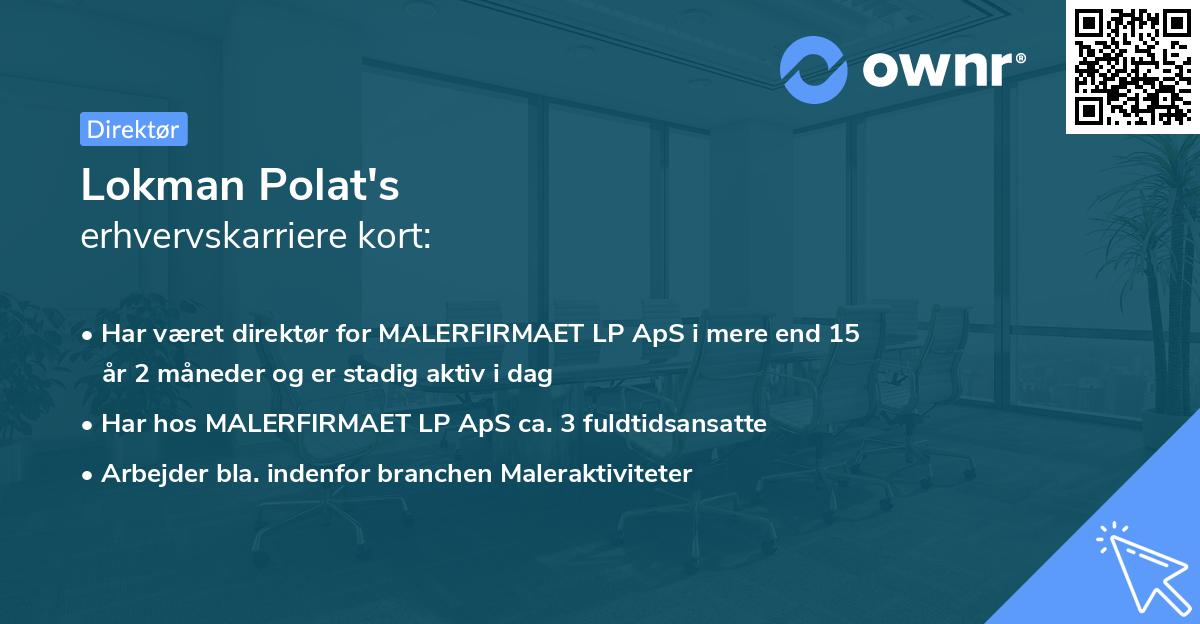 ownr®

Direktør

Lokman Polat's
erhvervskarriere kort:

• Har været direktør for MALERFIRMAET LP ApS i mere end 15 år 2 måneder og er stadig aktiv i dag

• Har hos MALERFIRMAET LP ApS ca. 3 fuldtidsansatte

• Arbejder bla. indenfor branchen Maleraktiviteter